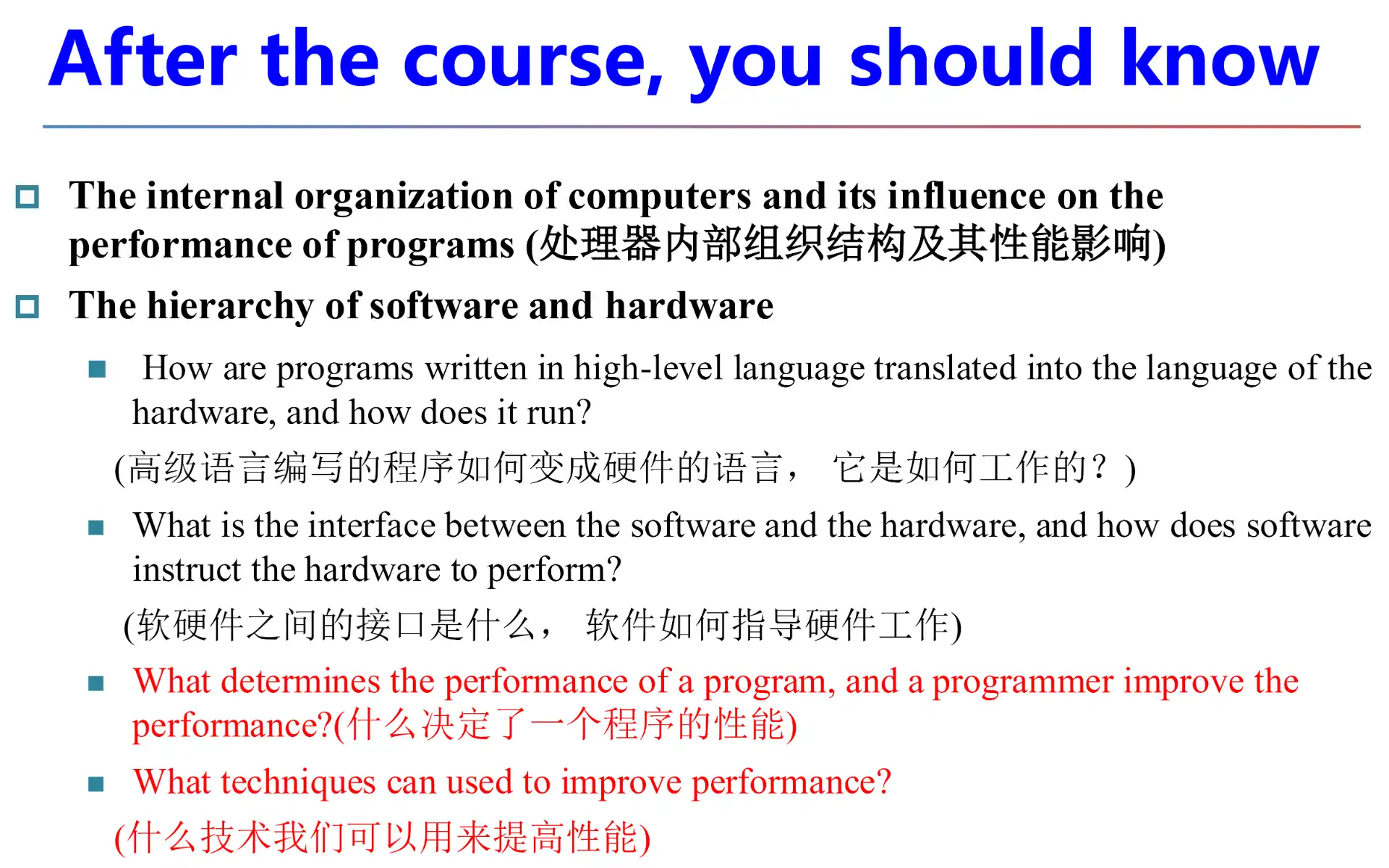 After the course, you should know

The internal organization of computers and its influence on the performance of programs (处理器内部组织结构及其性能影响)

The hierarchy of software and hardware

How are programs written in high-level language translated into the language of the hardware, and how does it run?

(高级语言编写的程序如何变成硬件的语言， 它是如何工作的？)

What is the interface between the software and the hardware, and how does software instruct the hardware to perform?

(软硬件之间的接口是什么， 软件如何指导硬件工作)

What determines the performance of a program, and a programmer improve the performance?(什么决定了一个程序的性能)

What techniques can used to improve performance?

(什么技术我们可以用来提高性能)